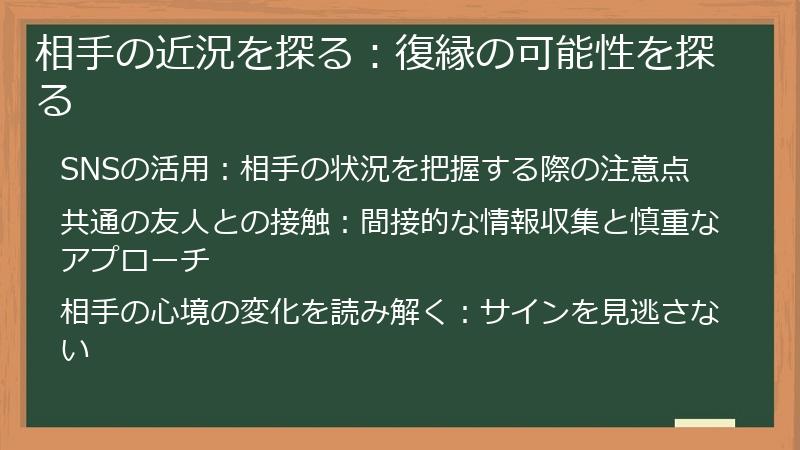 相手の近況を探る：復縁の可能性を探る

SNSの活用：相手の状況を把握する際の注意点

共通の友人との接触：間接的な情報収集と慎重なアプローチ

相手の心境の変化を読み解く：サインを見逃さない